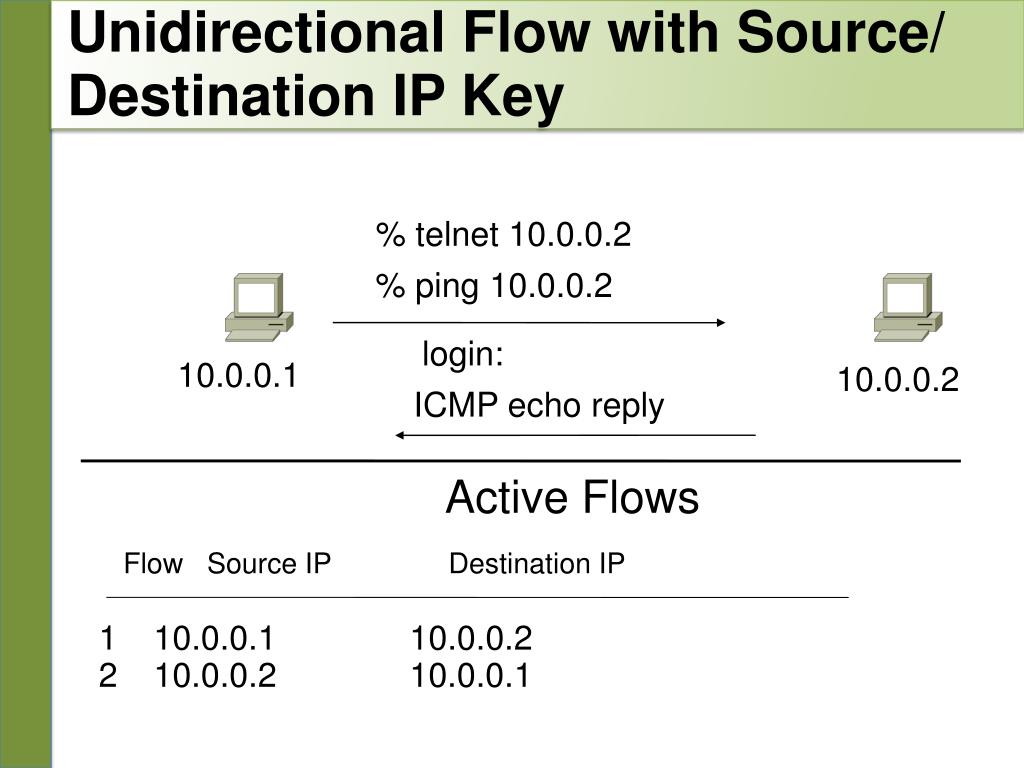 Unidirectional Flow with Source/ Destination IP Key

% telnet 10.0.0.2
% ping 10.0.0.2

10.0.0.1

login:
ICMP echo reply

10.0.0.2

Active Flows

| Flow | Source IP | Destination IP |
|---|---|---|
| 1 | 10.0.0.1 | 10.0.0.2 |
| 2 | 10.0.0.2 | 10.0.0.1 |